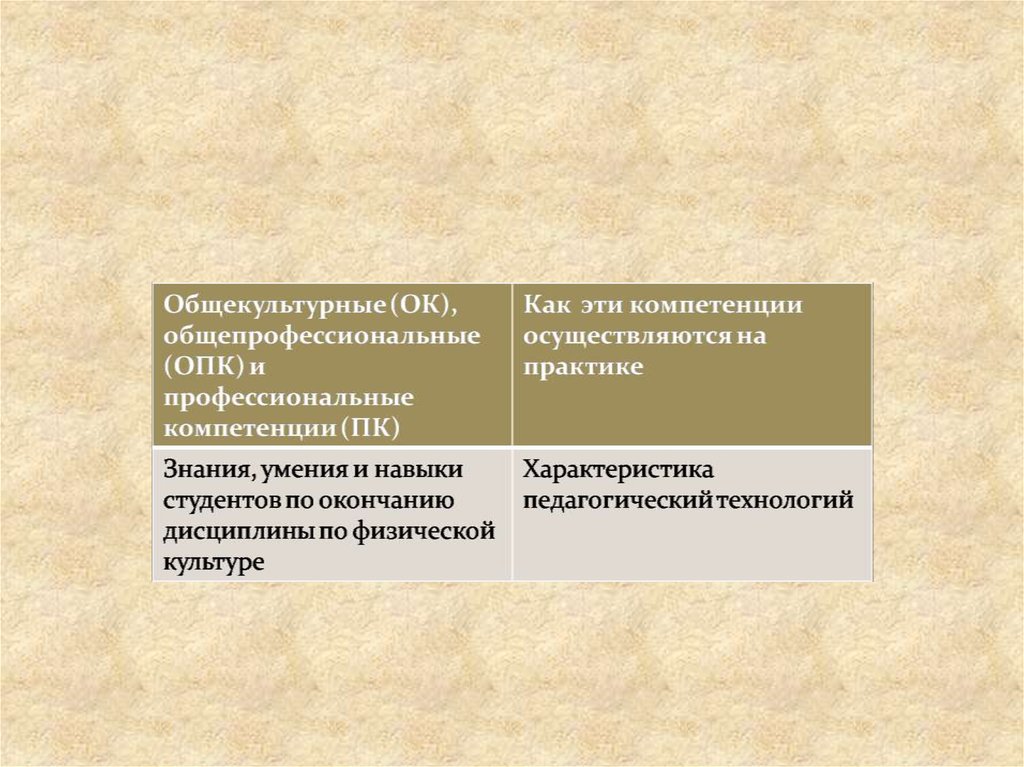 | Общекультурные (ОК), общепрофессиональные (ОПК) и профессиональные компетенции (ПК) | Как эти компетенции осуществляются на практике |
|---|---|
| Знания, умения и навыки студентов по окончанию дисциплины по физической культуре | Характеристика педагогический технологий |